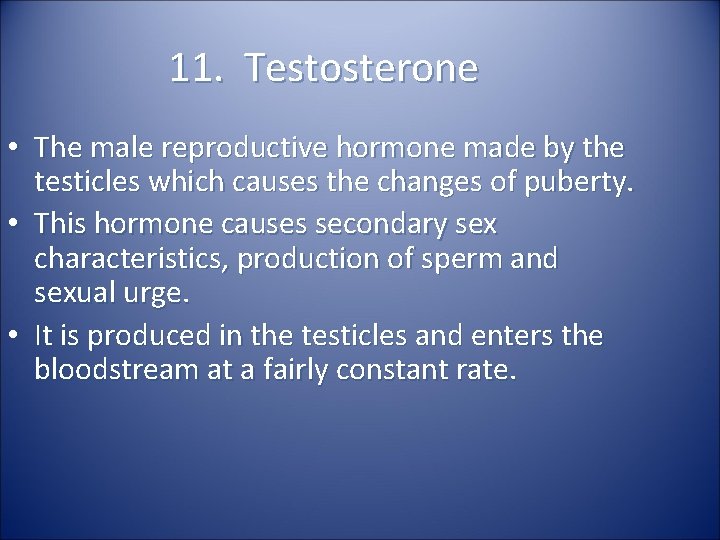 11. Testosterone

• The male reproductive hormone made by the testicles which causes the changes of puberty.
• This hormone causes secondary sex characteristics, production of sperm and sexual urge.
• It is produced in the testicles and enters the bloodstream at a fairly constant rate.